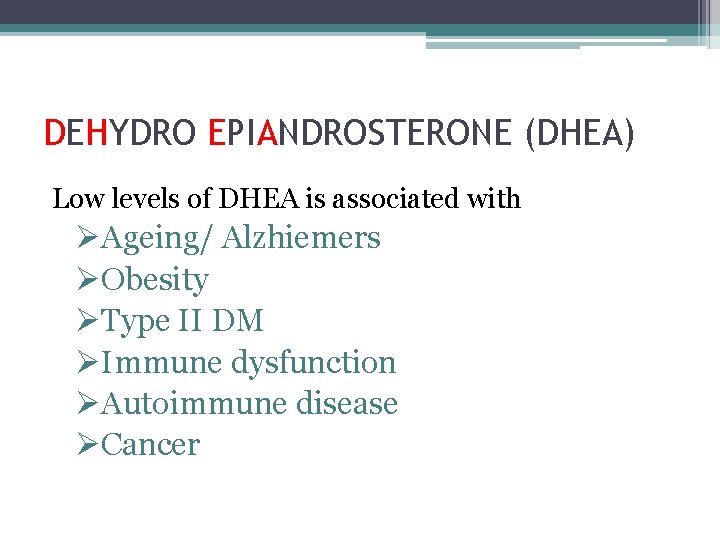 DEHYDRO EPIANDROSTERONE (DHEA)

Low levels of DHEA is associated with

➢Ageing/ Alzhiemers
➢Obesity
➢Type II DM
➢Immune dysfunction
➢Autoimmune disease
➢Cancer